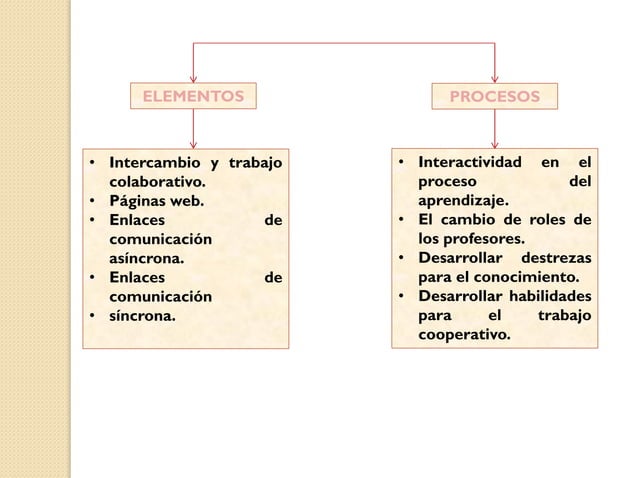 ELEMENTOS

• Intercambio y trabajo colaborativo.
• Páginas web.
• Enlaces de comunicación asíncrona.
• Enlaces de comunicación
• síncrona.

PROCESOS

• Interactividad en el proceso del aprendizaje.
• El cambio de roles de los profesores.
• Desarrollar destrezas para el conocimiento.
• Desarrollar habilidades para el trabajo cooperativo.